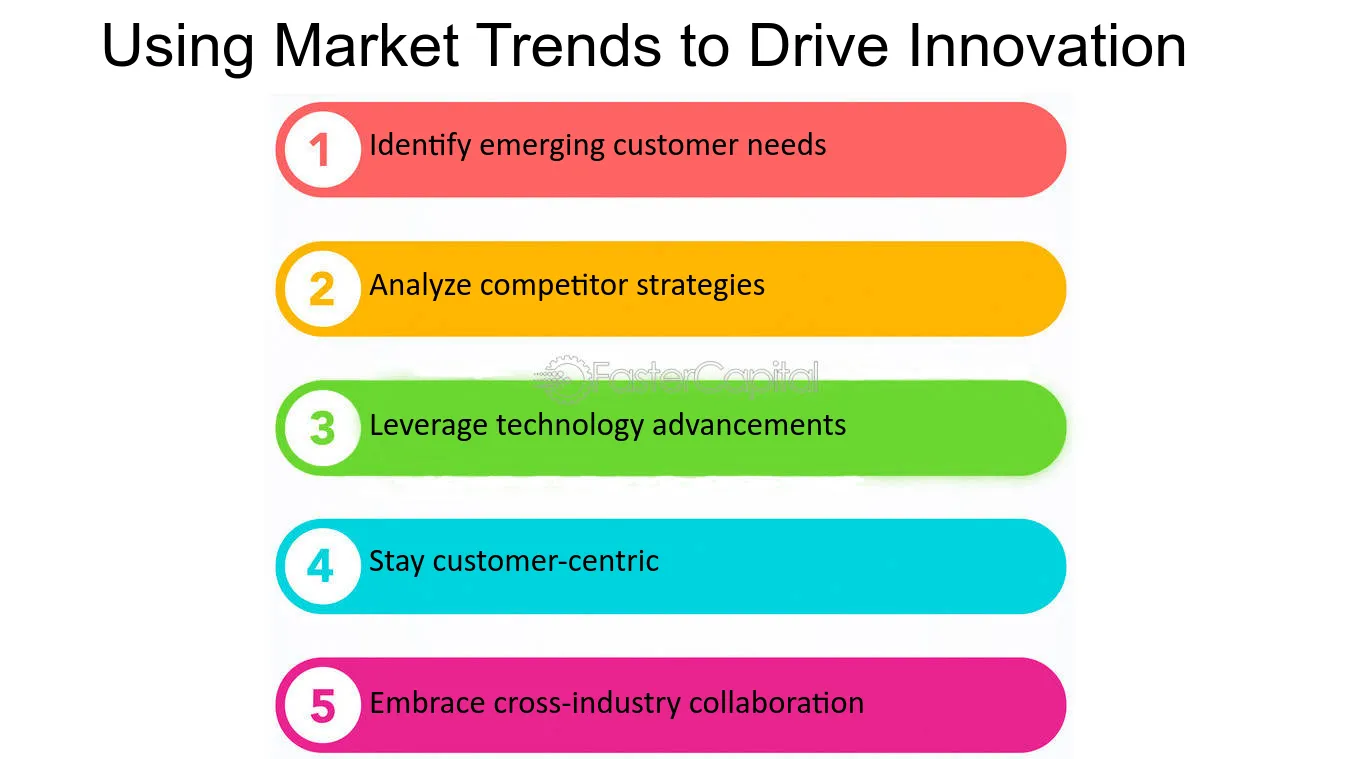 Using Market Trends to Drive Innovation

1 Identify emerging customer needs

2 Analyze competitor strategies

3 Leverage technology advancements

4 Stay customer-centric

5 Embrace cross-industry collaboration

FasterCapital